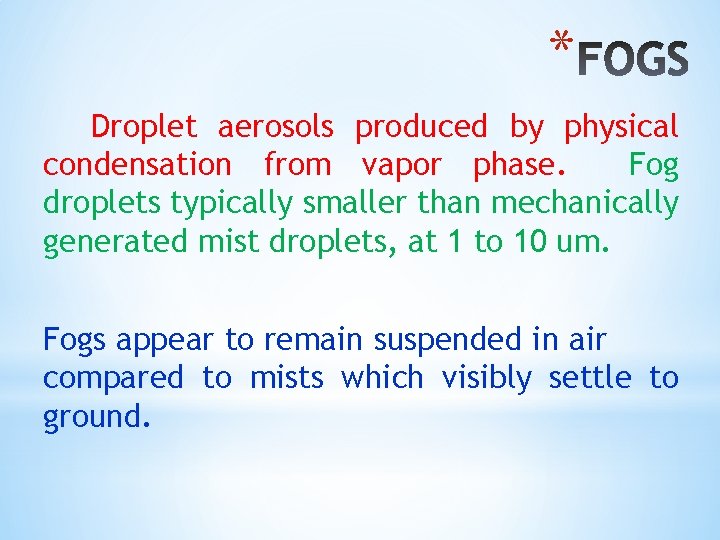 *FOGS

Droplet aerosols produced by physical condensation from vapor phase. Fog droplets typically smaller than mechanically generated mist droplets, at 1 to 10 um.

Fogs appear to remain suspended in air compared to mists which visibly settle to ground.